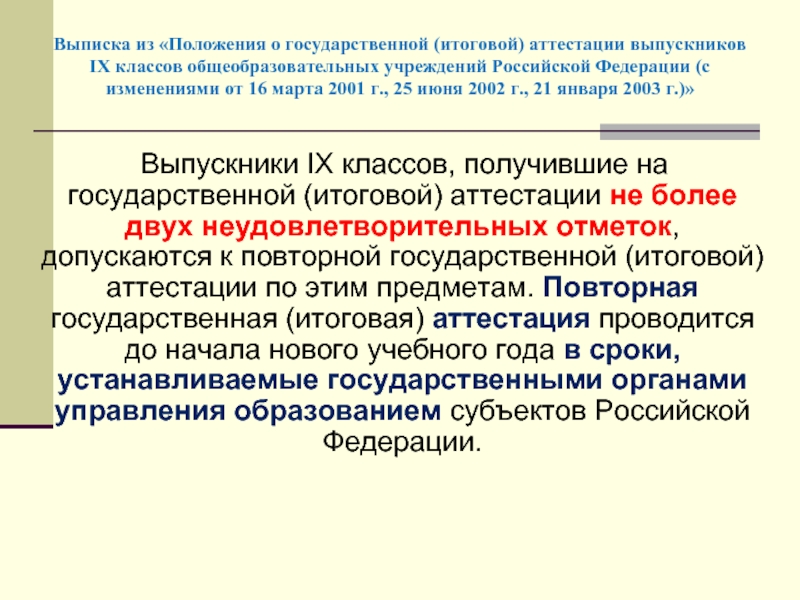 Выписка из «Положения о государственной (итоговой) аттестации выпускников IX классов общеобразовательных учреждений Российской Федерации (с изменениями от 16 марта 2001 г., 25 июня 2002 г., 21 января 2003 г.)»

Выпускники IX классов, получившие на государственной (итоговой) аттестации не более двух неудовлетворительных отметок, допускаются к повторной государственной (итоговой) аттестации по этим предметам. Повторная государственная (итоговая) аттестация проводится до начала нового учебного года в сроки, устанавливаемые государственными органами управления образованием субъектов Российской Федерации.